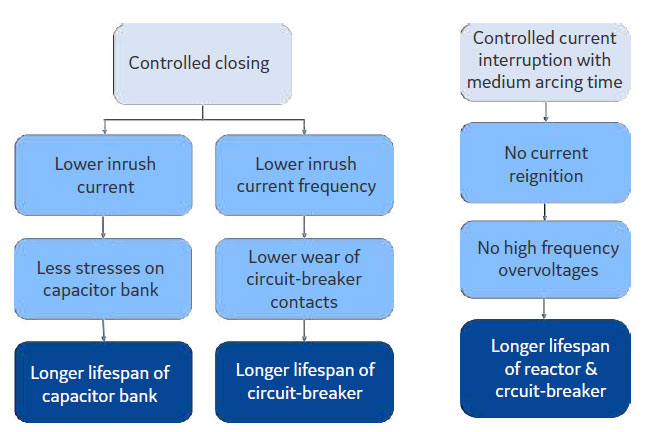 Controlled closing

Lower inrush current

Less stresses on capacitor bank

Longer lifespan of capacitor bank

Lower inrush current frequency

Lower wear of circuit-breaker contacts

Longer lifespan of circuit-breaker

Controlled current interruption with medium arcing time

No current reignition

No high frequency overvoltages

Longer lifespan of reactor & crcuit-breaker